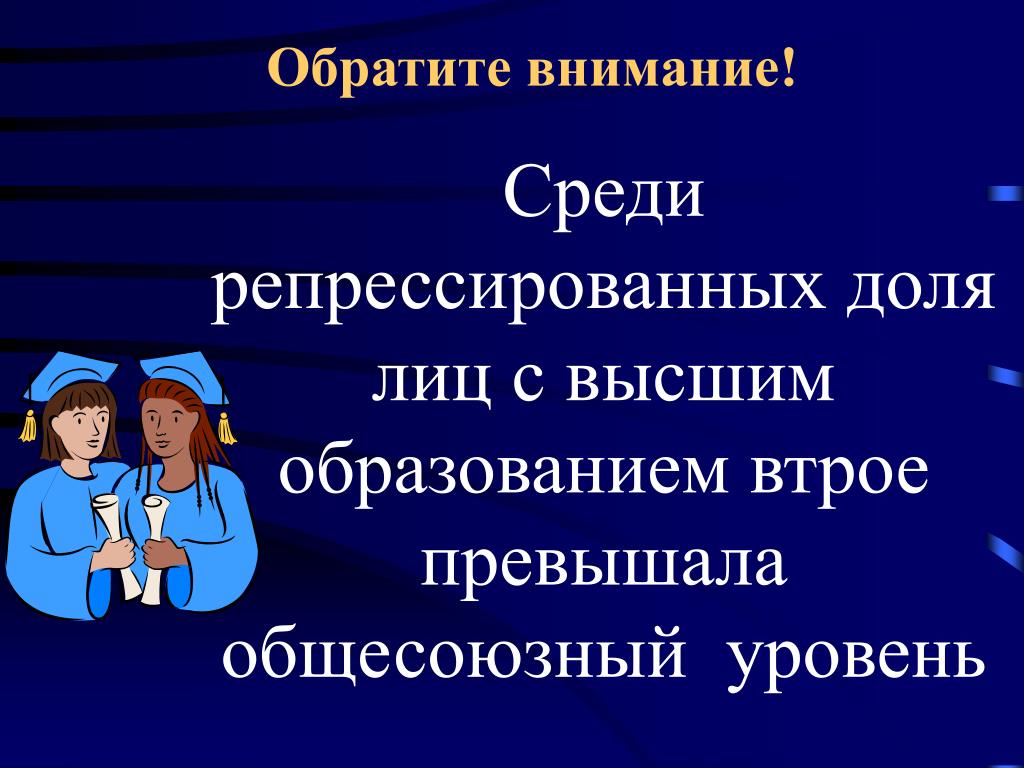 Обратите внимание!

Среди репрессированных доля лиц с высшим образованием втрое превышала общесоюзный уровень